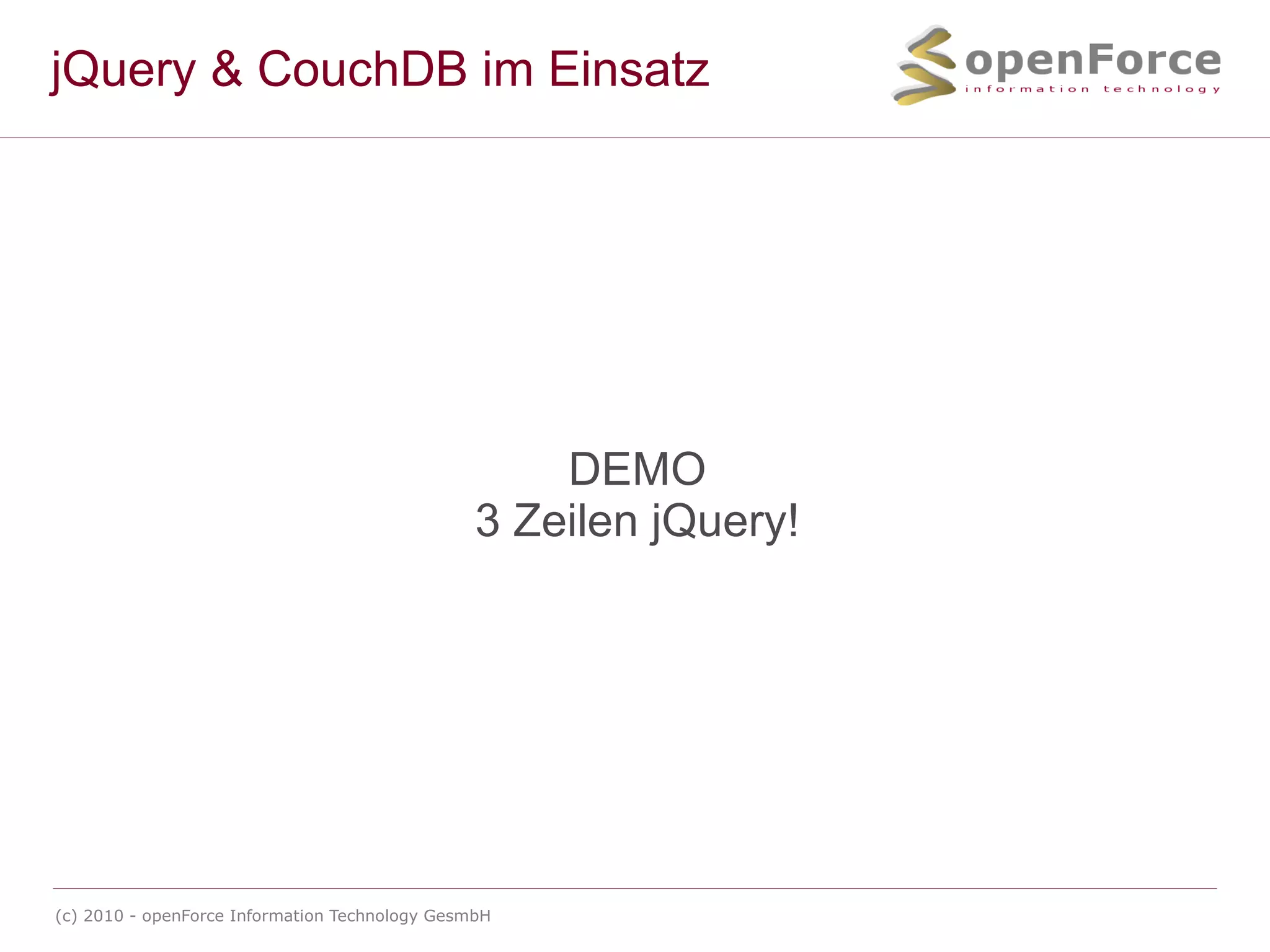 jQuery & CouchDB im Einsatz

openForce
information technology

DEMO
3 Zeilen jQuery!

(c) 2010 - openForce Information Technology GesmbH